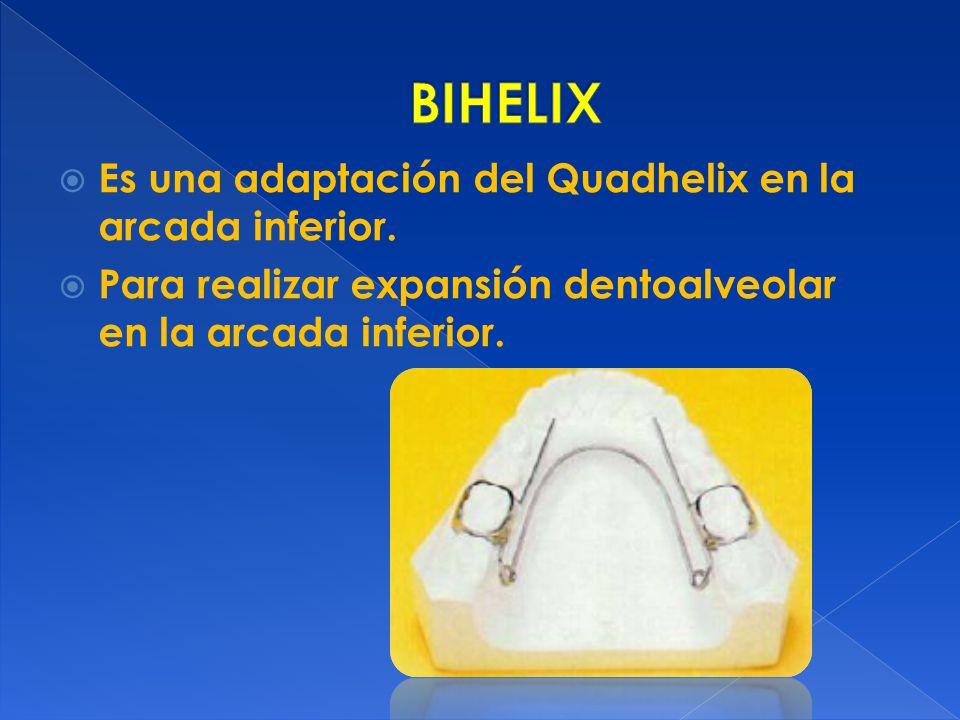 BIHELIX

Es una adaptación del Quadhelix en la arcada inferior.

Para realizar expansión dentoalveolar en la arcada inferior.